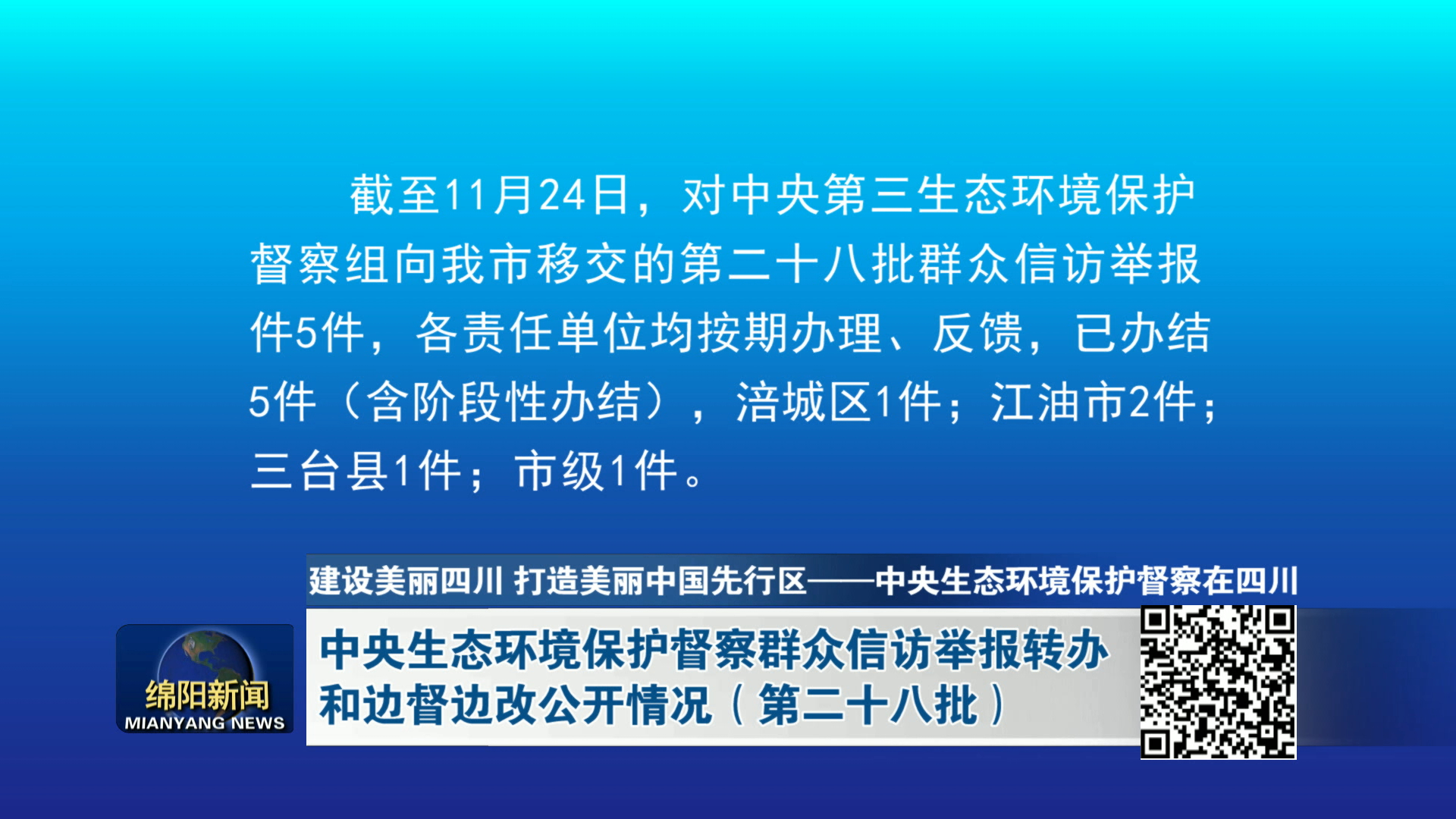 截至11月24日，对中央第三生态环境保护督察组向我市移交的第二十八批群众信访举报件5件，各责任单位均按期办理、反馈，已办结5件（含阶段性办结），涪城区1件；江油市2件；三台县1件；市级1件。

建设美丽四川 打造美丽中国先行区——中央生态环境保护督察在四川

绵阳新闻
MIANYANG NEWS

中央生态环境保护督察群众信访举报转办和边督边改公开情况（第二十八批）